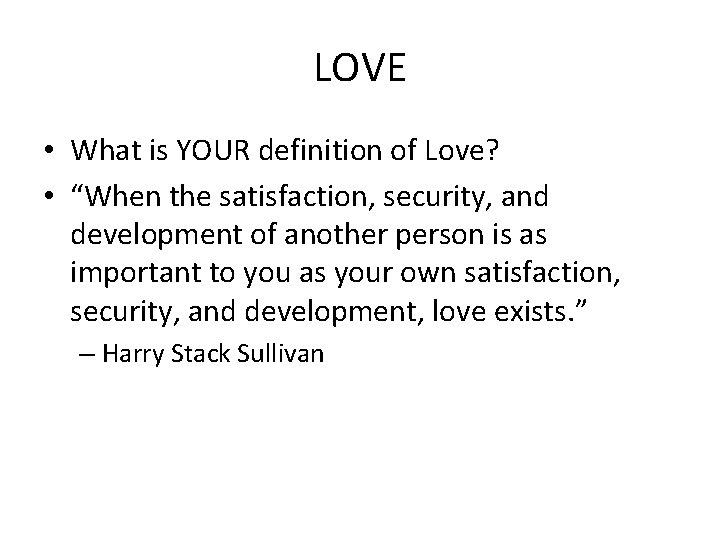 LOVE

• What is YOUR definition of Love?
• “When the satisfaction, security, and development of another person is as important to you as your own satisfaction, security, and development, love exists.”
– Harry Stack Sullivan